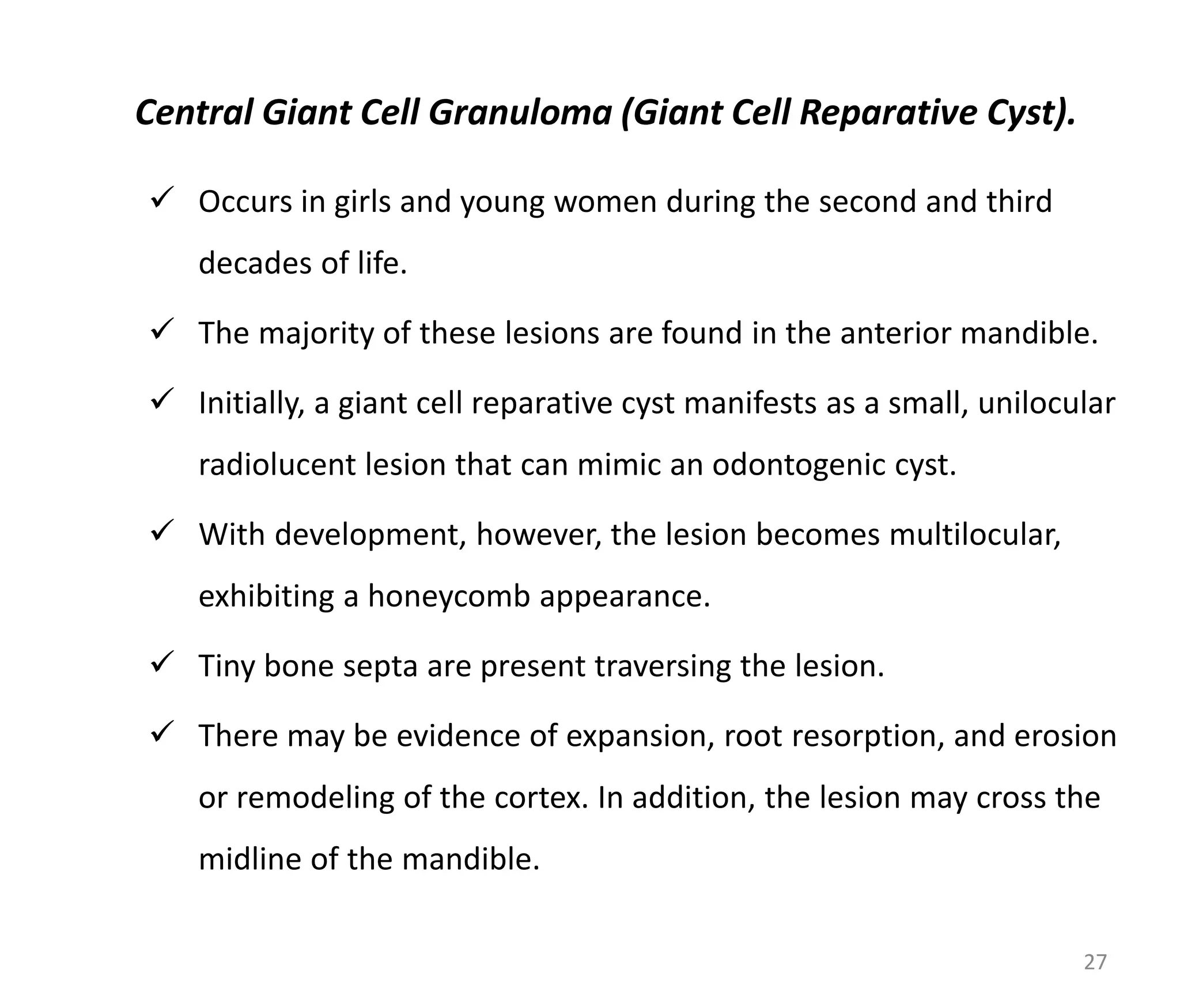 Central Giant Cell Granuloma (Giant Cell Reparative Cyst).

✓ Occurs in girls and young women during the second and third decades of life.

✓ The majority of these lesions are found in the anterior mandible.

✓ Initially, a giant cell reparative cyst manifests as a small, unilocular radiolucent lesion that can mimic an odontogenic cyst.

✓ With development, however, the lesion becomes multilocular, exhibiting a honeycomb appearance.

✓ Tiny bone septa are present traversing the lesion.

✓ There may be evidence of expansion, root resorption, and erosion or remodeling of the cortex. In addition, the lesion may cross the midline of the mandible.

27